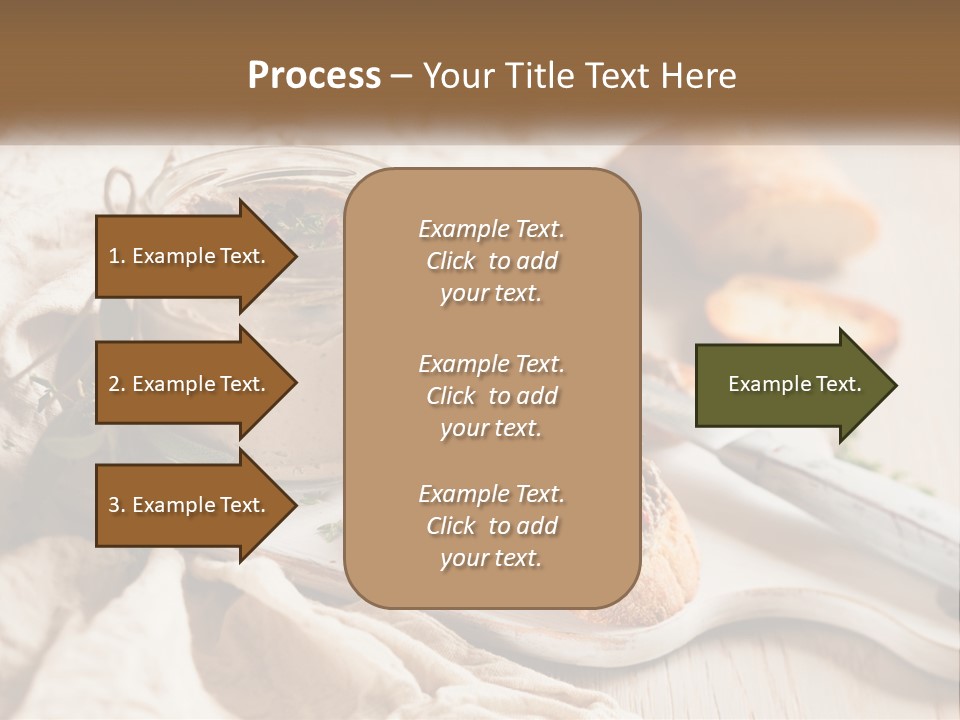 Process – Your Title Text Here

1. Example Text.

2. Example Text.

3. Example Text.

Example Text. Click to add your text.

Example Text. Click to add your text.

Example Text. Click to add your text.

Example Text.